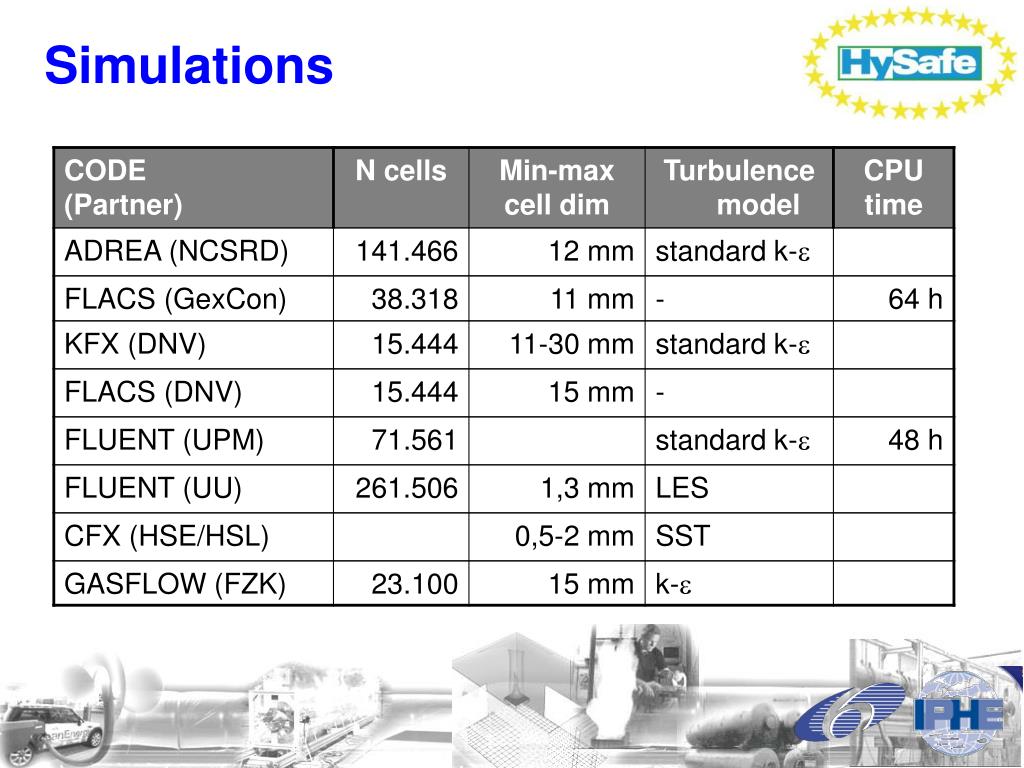 Simulations

HySafe

| CODE (Partner) | N cells | Min-max cell dim | Turbulence model | CPU time |
|---|---|---|---|---|
| ADREA (NCSRD) | 141.466 | 12 mm | standard k-$\varepsilon$ | |
| FLACS (GexCon) | 38.318 | 11 mm | - | 64 h |
| KFX (DNV) | 15.444 | 11-30 mm | standard k-$\varepsilon$ | |
| FLACS (DNV) | 15.444 | 15 mm | - | |
| FLUENT (UPM) | 71.561 | | standard k-$\varepsilon$ | 48 h |
| FLUENT (UU) | 261.506 | 1,3 mm | LES | |
| CFX (HSE/HSL) | | 0,5-2 mm | SST | |
| GASFLOW (FZK) | 23.100 | 15 mm | k-$\varepsilon$ | |

IPHE